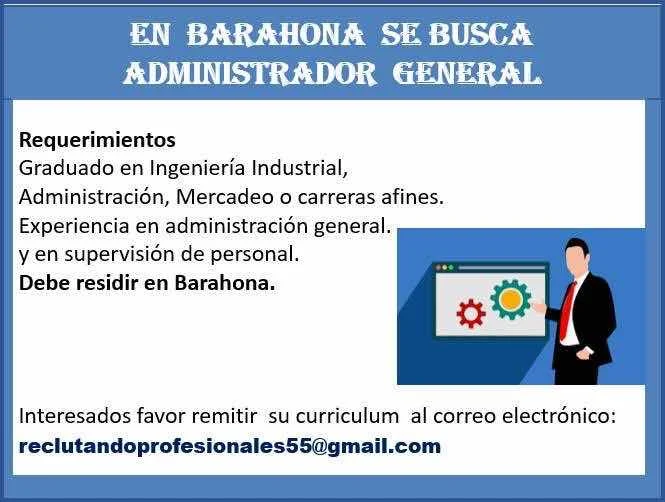 EN BARAHONA SE BUSCA ADMINISTRADOR GENERAL

Requerimientos
Graduado en Ingeniería Industrial, Administración, Mercadeo o carreras afines.
Experiencia en administración general.
y en supervisión de personal.
Debe residir en Barahona.

Interesados favor remitir su curriculum al correo electrónico:
reclutandoprofesionales55@gmail.com